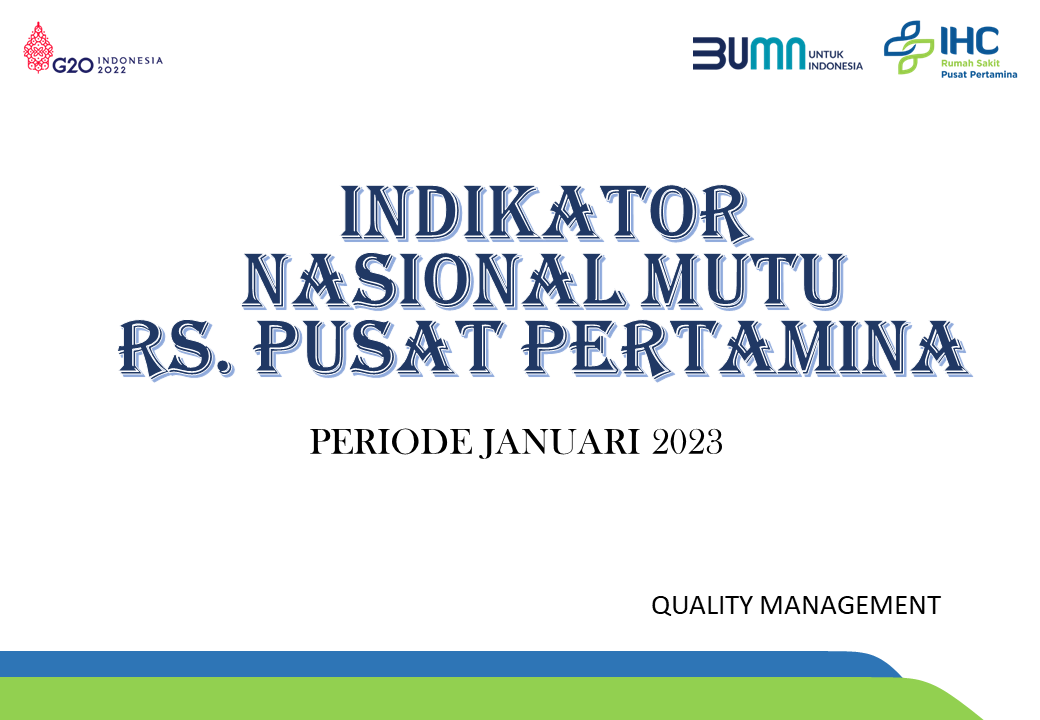 G20 INDONESIA 2022

BUMN UNTUK INDONESIA

IHC Rumah Sakit Pusat Pertamina

INDIKATOR NASIONAL MUTU RS. PUSAT PERTAMINA

PERIODE JANUARI 2023

QUALITY MANAGEMENT